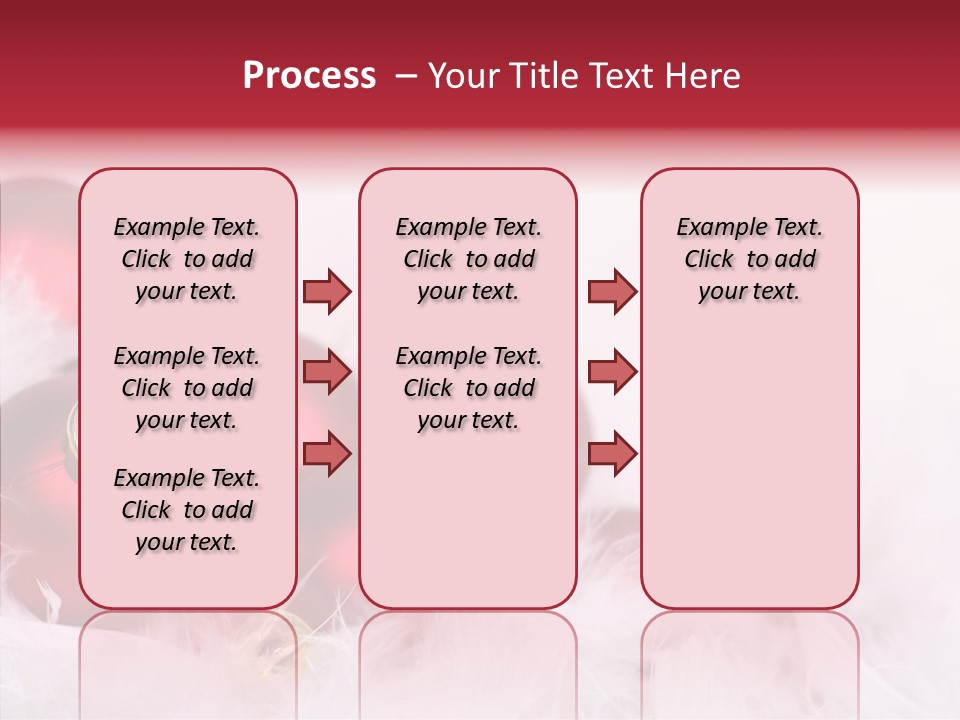 Process – Your Title Text Here

Example Text. Click to add your text.

Example Text. Click to add your text.

Example Text. Click to add your text.

Example Text. Click to add your text.

Example Text. Click to add your text.

Example Text. Click to add your text.